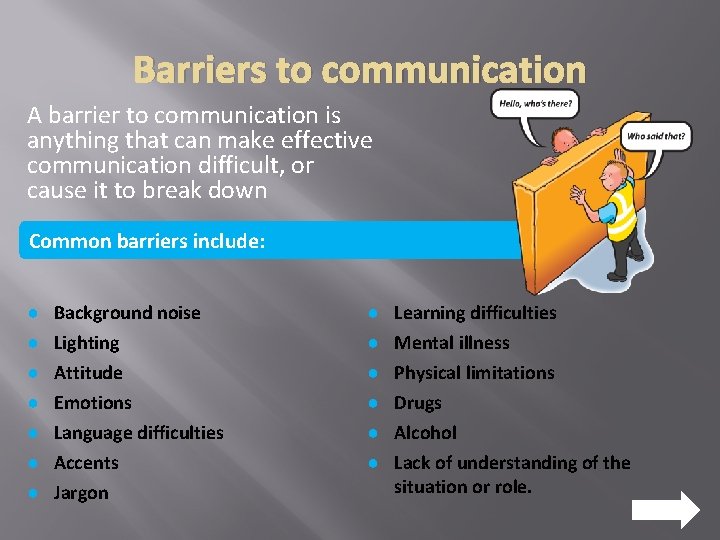 Barriers to communication

A barrier to communication is anything that can make effective communication difficult, or cause it to break down

Hello, who's there?

Who said that?

Common barriers include:

- Background noise
- Lighting
- Attitude
- Emotions
- Language difficulties
- Accents
- Jargon

- Learning difficulties
- Mental illness
- Physical limitations
- Drugs
- Alcohol
- Lack of understanding of the situation or role.